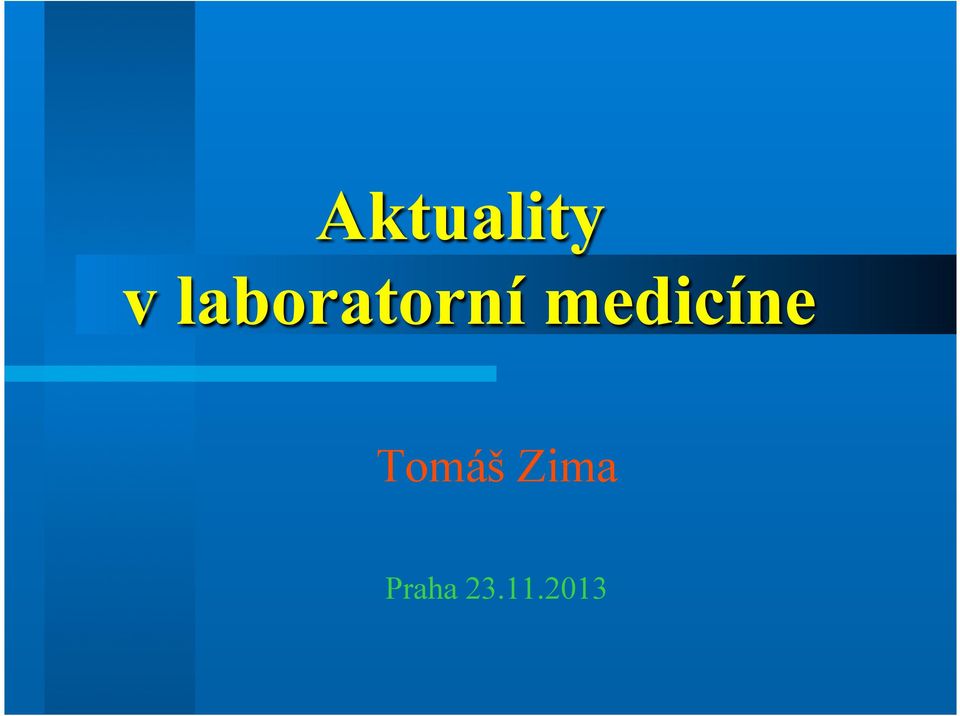 Aktuality
v laboratorní medicíne

Tomáš Zima

Praha 23.11.2013